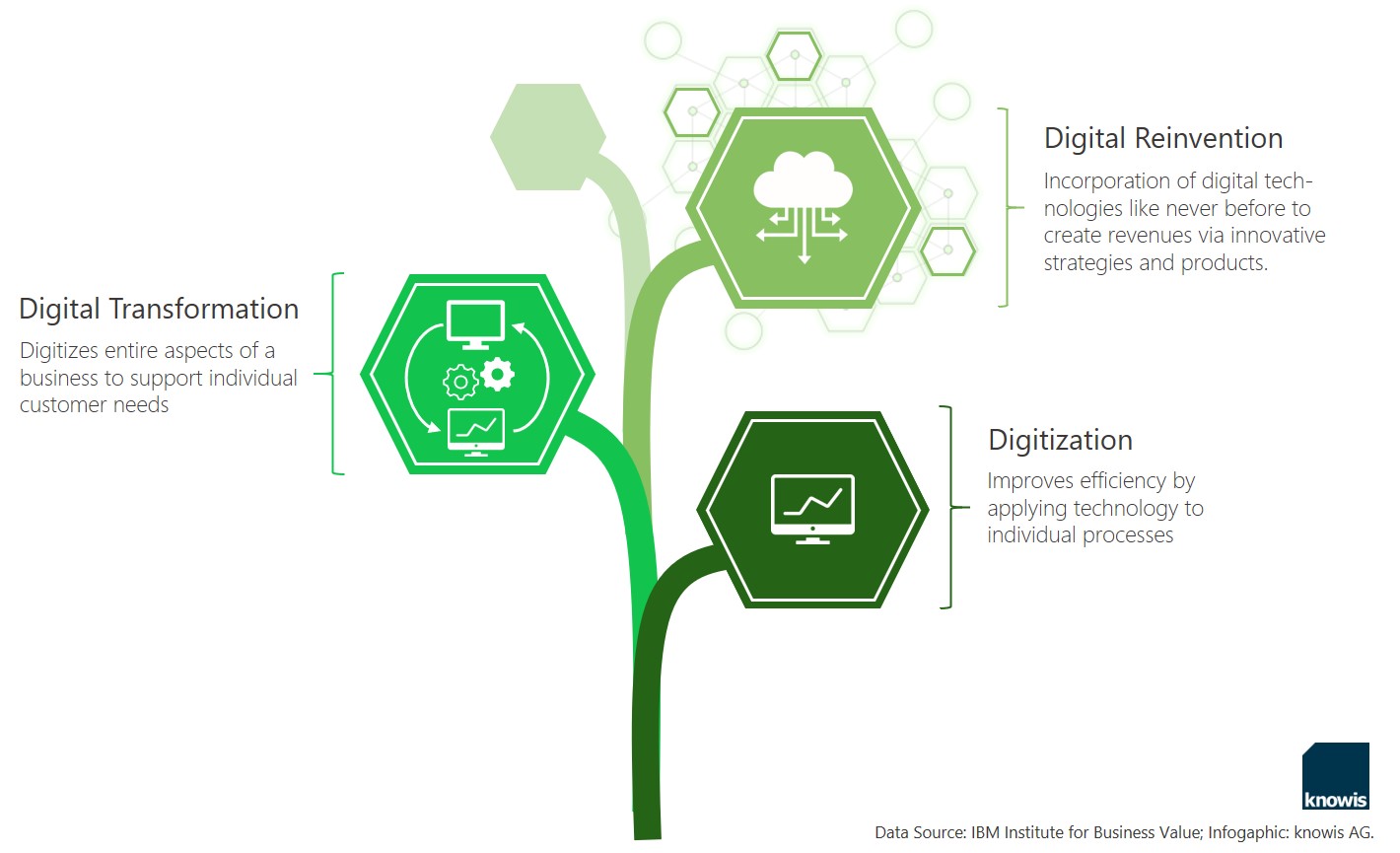 Digital Reinvention

Incorporation of digital technologies like never before to create revenues via innovative strategies and products.

Digital Transformation

Digitizes entire aspects of a business to support individual customer needs

Digitization

Improves efficiency by applying technology to individual processes

knowis

Data Source: IBM Institute for Business Value; Infogaphic: knowis AG.